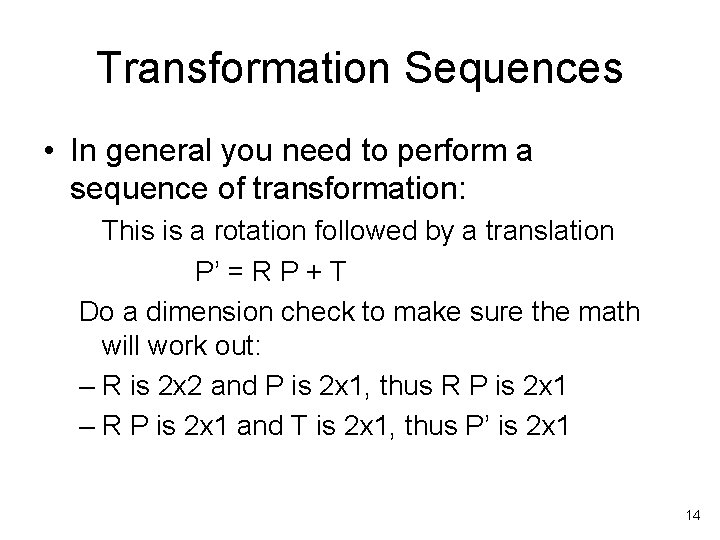 Transformation Sequences

• In general you need to perform a sequence of transformation:

This is a rotation followed by a translation

P' = R P + T

Do a dimension check to make sure the math will work out:

– R is 2x2 and P is 2x1, thus R P is 2x1

– R P is 2x1 and T is 2x1, thus P' is 2x1

14